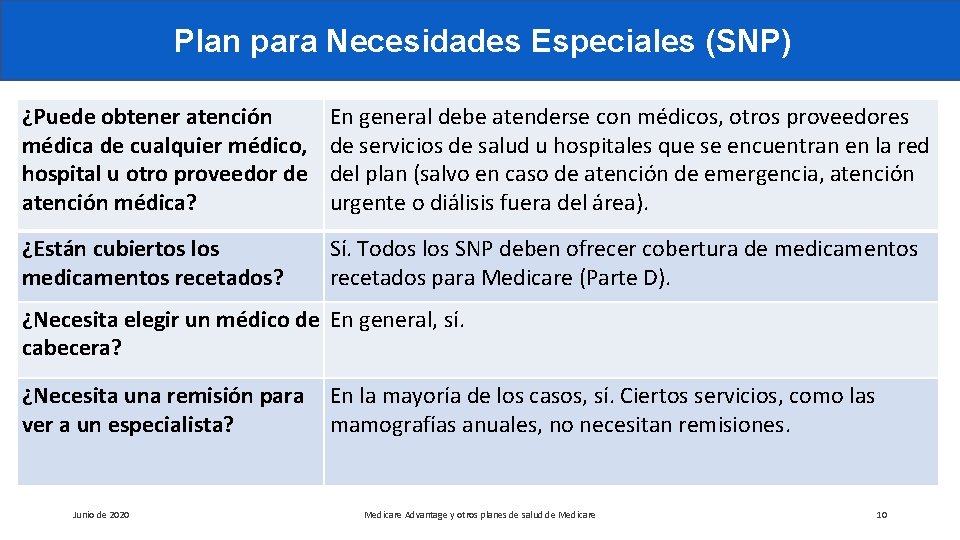 Plan para Necesidades Especiales (SNP)

| | |
|---|---|
| ¿Puede obtener atención médica de cualquier médico, hospital u otro proveedor de atención médica? | En general debe atenderse con médicos, otros proveedores de servicios de salud u hospitales que se encuentran en la red del plan (salvo en caso de atención de emergencia, atención urgente o diálisis fuera del área). |
| ¿Están cubiertos los medicamentos recetados? | Sí. Todos los SNP deben ofrecer cobertura de medicamentos recetados para Medicare (Parte D). |
| ¿Necesita elegir un médico de cabecera? | En general, sí. |
| ¿Necesita una remisión para ver a un especialista? | En la mayoría de los casos, sí. Ciertos servicios, como las mamografías anuales, no necesitan remisiones. |

Junio de 2020

Medicare Advantage y otros planes de salud de Medicare

10